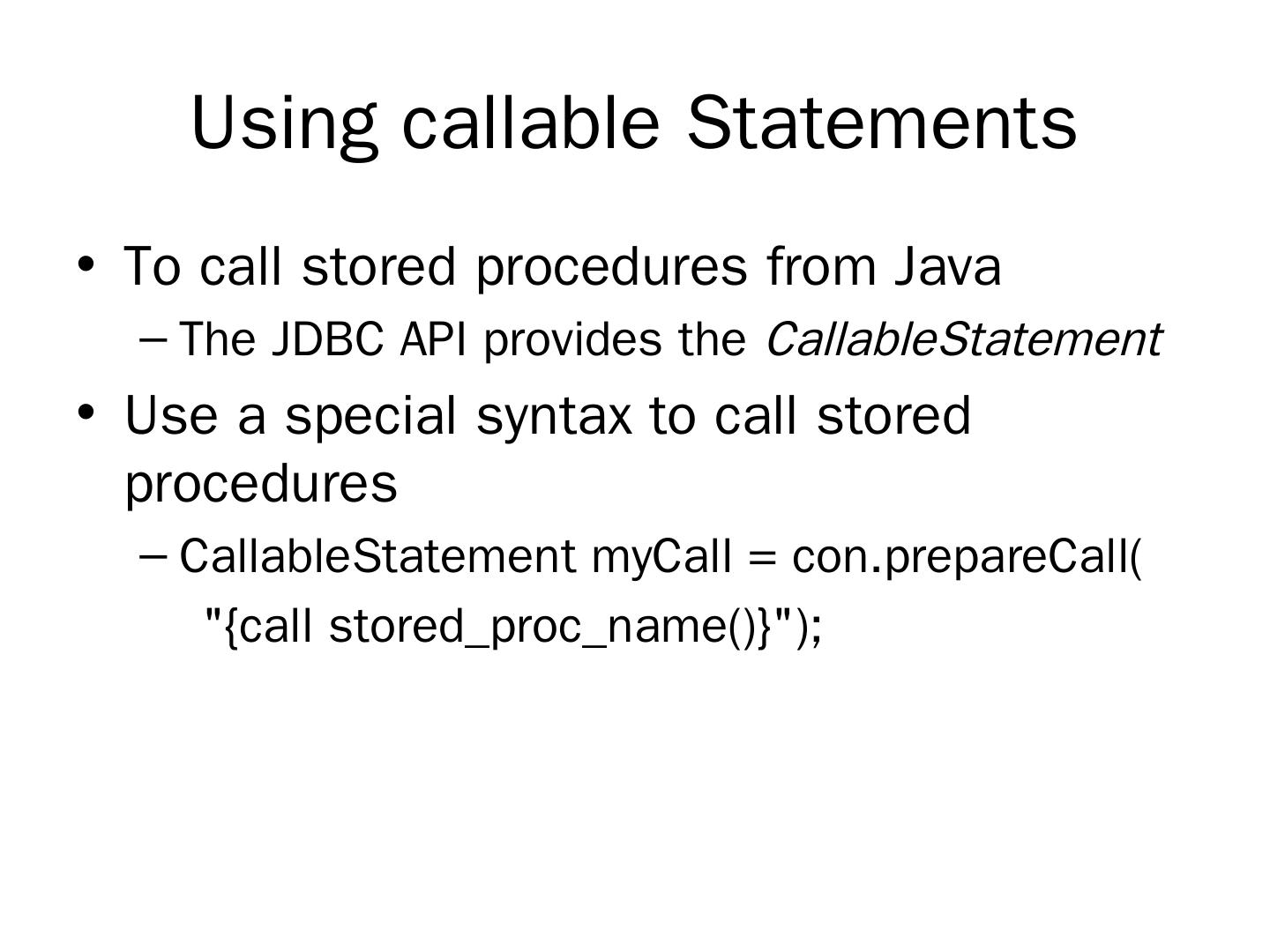 Using callable Statements

• To call stored procedures from Java

– The JDBC API provides the CallableStatement

• Use a special syntax to call stored procedures

– CallableStatement myCall = con.prepareCall(
"{call stored_proc_name()}");